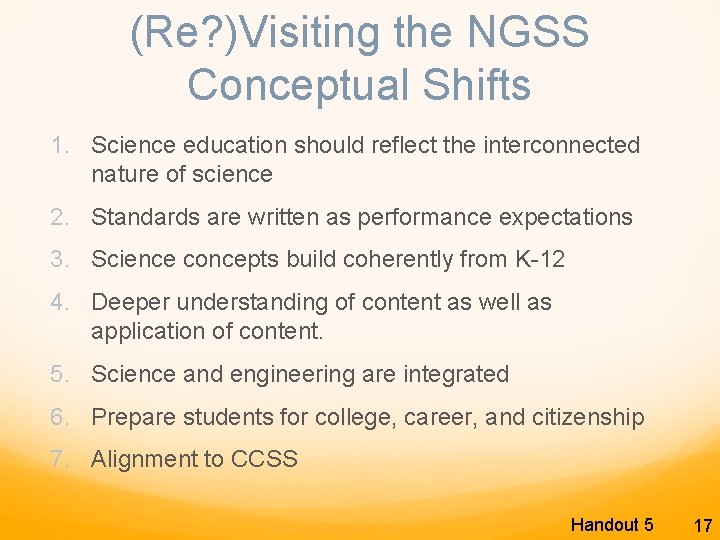 (Re?)Visiting the NGSS Conceptual Shifts

1. Science education should reflect the interconnected nature of science
2. Standards are written as performance expectations
3. Science concepts build coherently from K-12
4. Deeper understanding of content as well as application of content.
5. Science and engineering are integrated
6. Prepare students for college, career, and citizenship
7. Alignment to CCSS

Handout 5

17